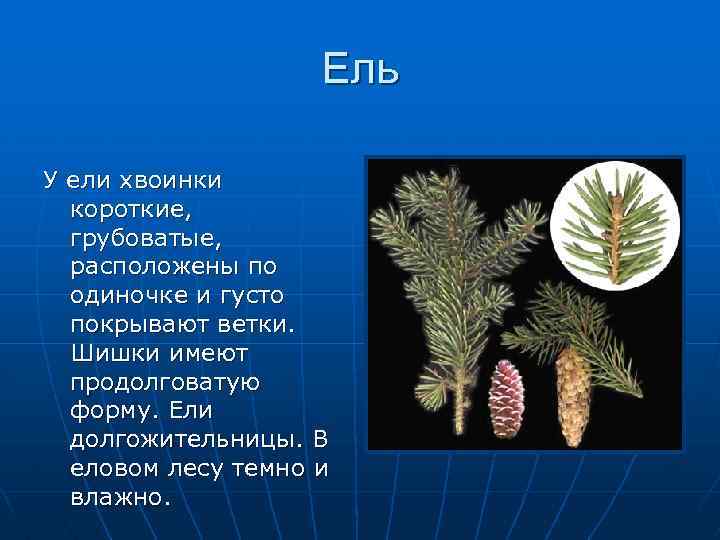 Ель

У ели хвоинки короткие, грубоватые, расположены по одиночке и густо покрывают ветки. Шишки имеют продолговатую форму. Ели долгожительницы. В еловом лесу темно и влажно.